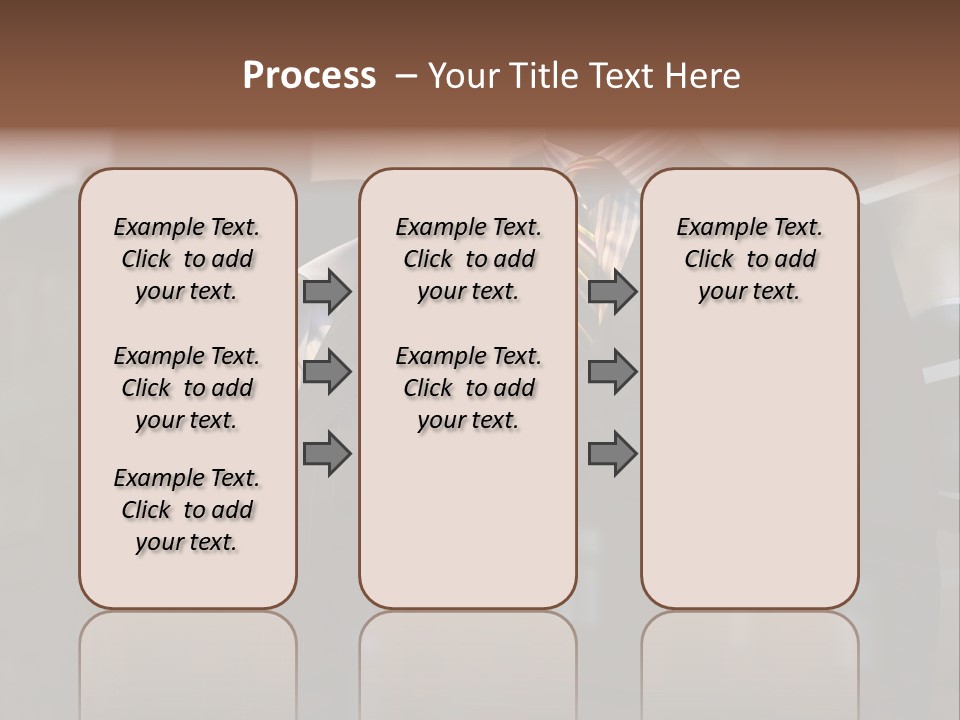 Process – Your Title Text Here

Example Text. Click to add your text.

Example Text. Click to add your text.

Example Text. Click to add your text.

Example Text. Click to add your text.

Example Text. Click to add your text.

Example Text. Click to add your text.